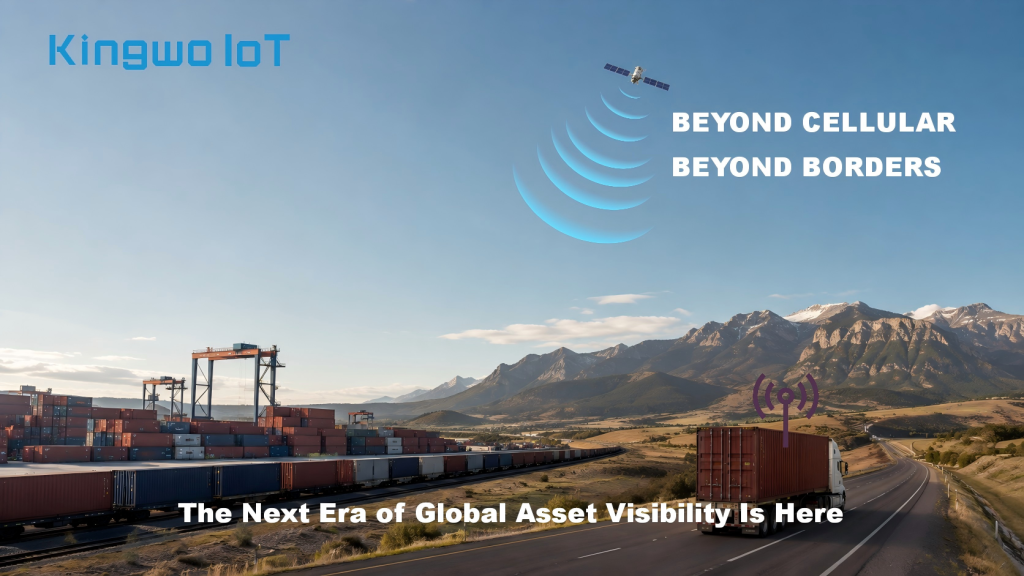 Kingwo IoT

BEYOND CELLULAR
BEYOND BORDERS

The Next Era of Global Asset Visibility Is Here